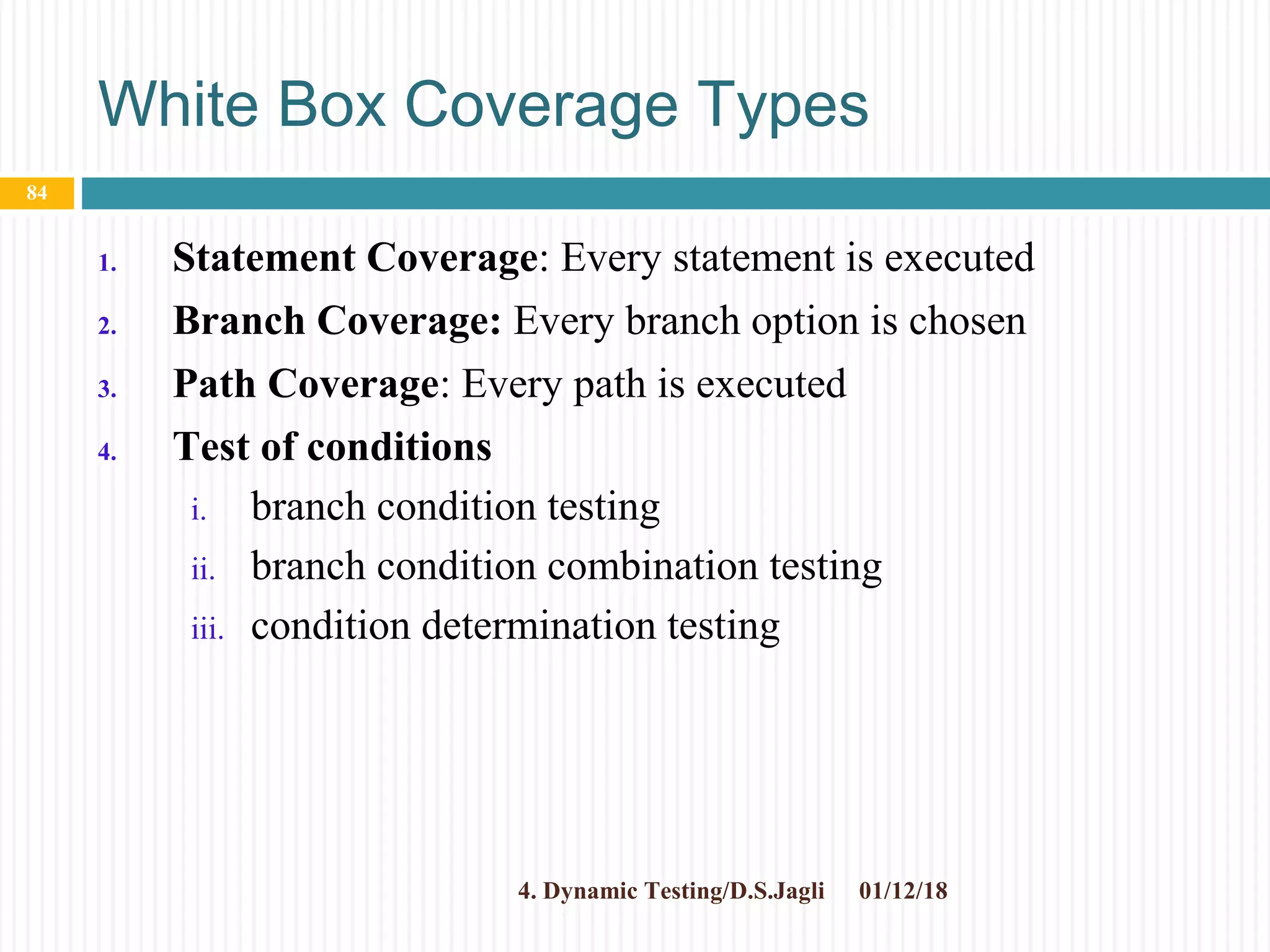 White Box Coverage Types

84

1. Statement Coverage: Every statement is executed
2. Branch Coverage: Every branch option is chosen
3. Path Coverage: Every path is executed
4. Test of conditions
   i. branch condition testing
   ii. branch condition combination testing
   iii. condition determination testing

4. Dynamic Testing/D.S.Jagli 01/12/18